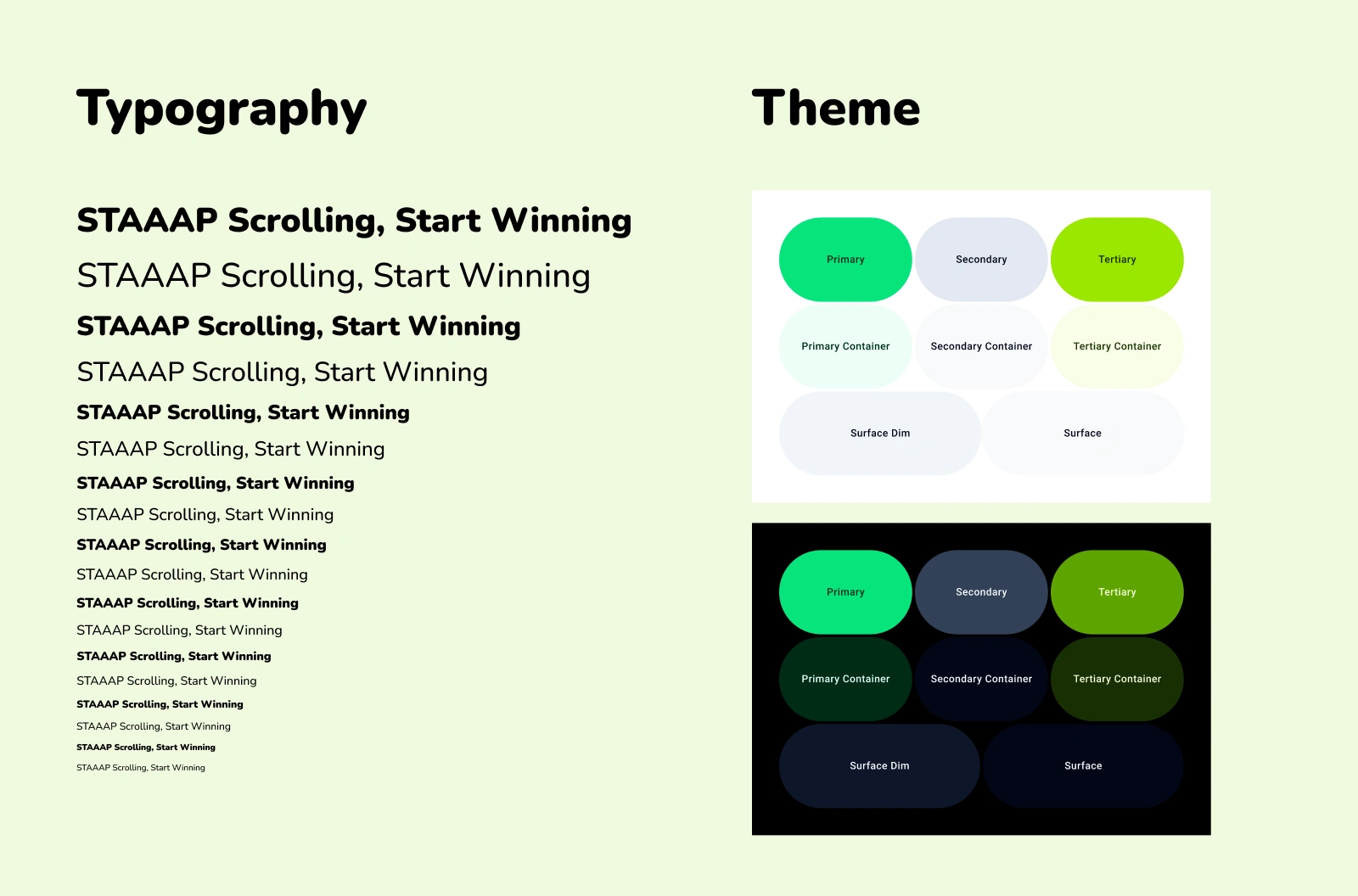 Typography

STAAAP Scrolling, Start Winning

STAAAP Scrolling, Start Winning

STAAAP Scrolling, Start Winning

STAAAP Scrolling, Start Winning

STAAAP Scrolling, Start Winning

STAAAP Scrolling, Start Winning

STAAAP Scrolling, Start Winning

STAAAP Scrolling, Start Winning

STAAAP Scrolling, Start Winning

STAAAP Scrolling, Start Winning

STAAAP Scrolling, Start Winning

STAAAP Scrolling, Start Winning

STAAAP Scrolling, Start Winning

STAAAP Scrolling, Start Winning

STAAAP Scrolling, Start Winning

STAAAP Scrolling, Start Winning

STAAAP Scrolling, Start Winning

STAAAP Scrolling, Start Winning

Theme

Primary
Secondary
Tertiary
Primary Container
Secondary Container
Tertiary Container
Surface Dim
Surface

Primary
Secondary
Tertiary
Primary Container
Secondary Container
Tertiary Container
Surface Dim
Surface